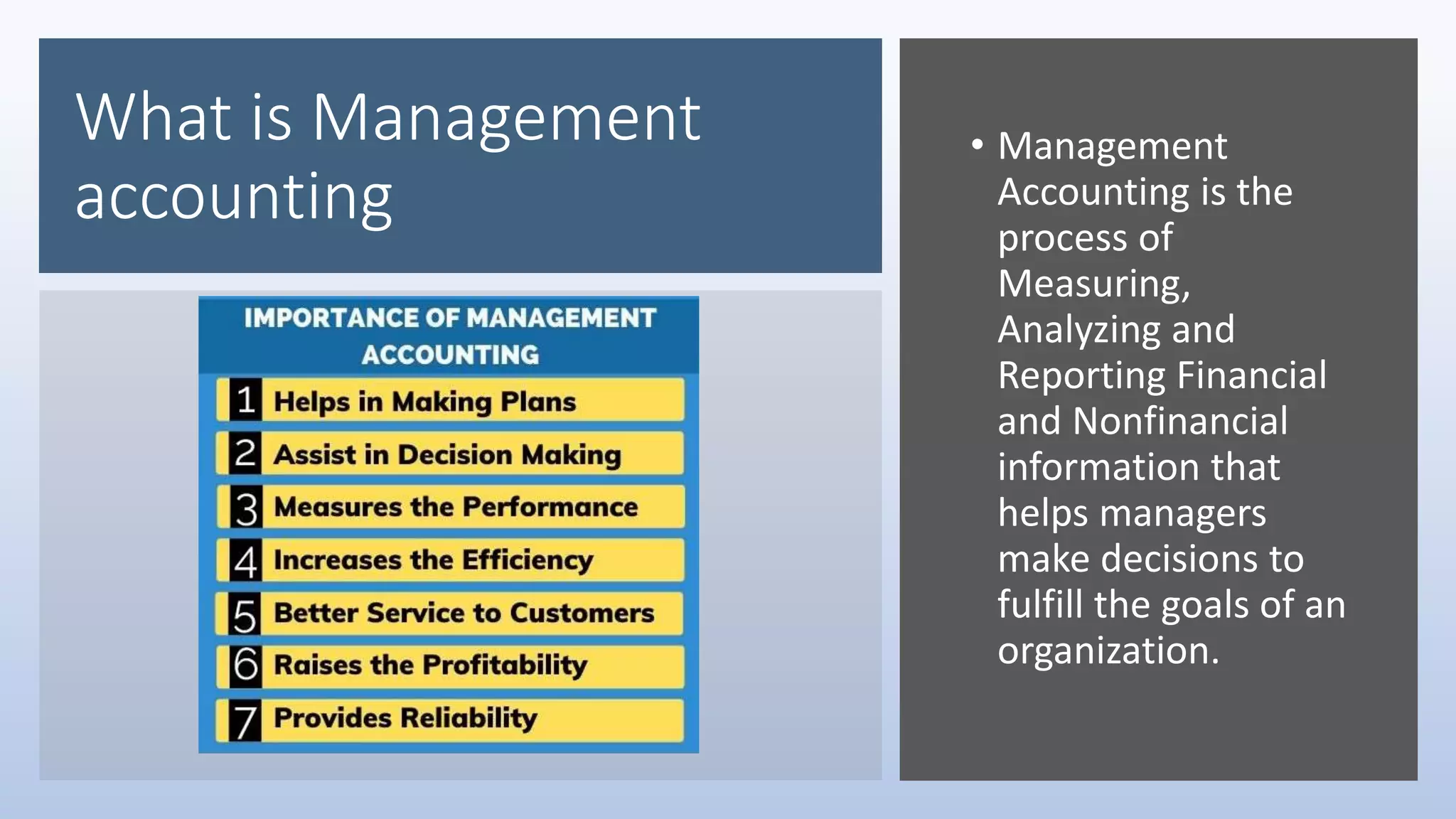 What is Management accounting

IMPORTANCE OF MANAGEMENT ACCOUNTING

1 Helps in Making Plans
2 Assist in Decision Making
3 Measures the Performance
4 Increases the Efficiency
5 Better Service to Customers
6 Raises the Profitability
7 Provides Reliability

• Management Accounting is the process of Measuring, Analyzing and Reporting Financial and Nonfinancial information that helps managers make decisions to fulfill the goals of an organization.